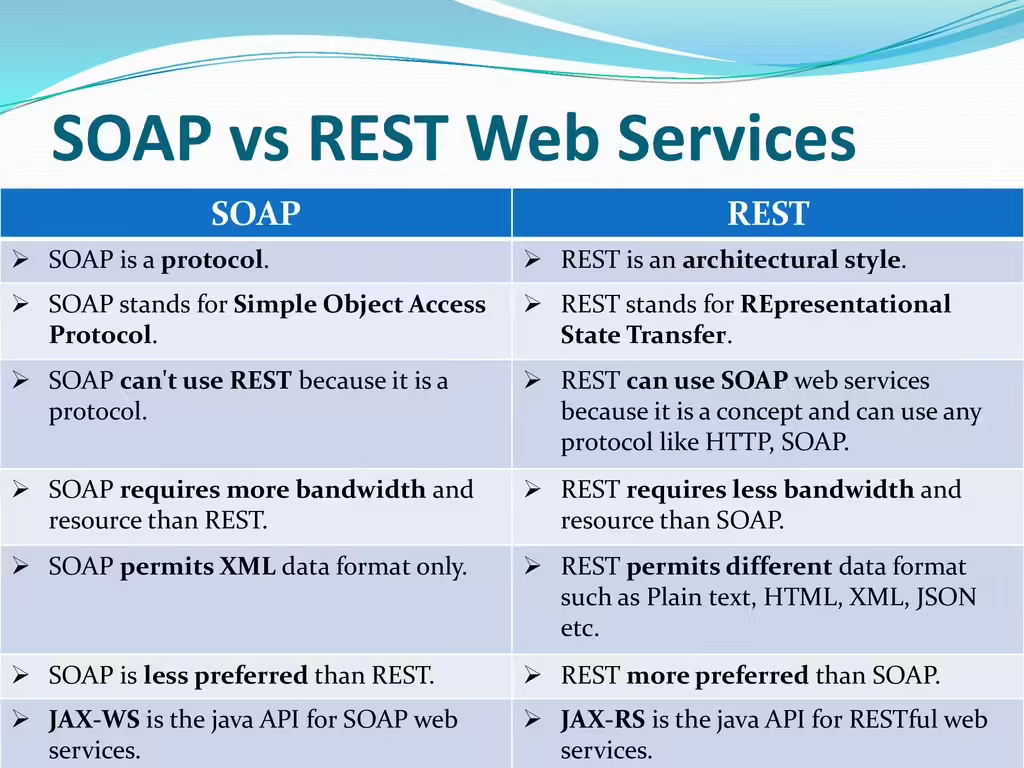 SOAP vs REST Web Services

| SOAP | REST |
|---|---|
| ➢ SOAP is a protocol. | ➢ REST is an architectural style. |
| ➢ SOAP stands for Simple Object Access Protocol. | ➢ REST stands for REpresentational State Transfer. |
| ➢ SOAP can't use REST because it is a protocol. | ➢ REST can use SOAP web services because it is a concept and can use any protocol like HTTP, SOAP. |
| ➢ SOAP requires more bandwidth and resource than REST. | ➢ REST requires less bandwidth and resource than SOAP. |
| ➢ SOAP permits XML data format only. | ➢ REST permits different data format such as Plain text, HTML, XML, JSON etc. |
| ➢ SOAP is less preferred than REST. | ➢ REST more preferred than SOAP. |
| ➢ JAX-WS is the java API for SOAP web services. | ➢ JAX-RS is the java API for RESTful web services. |